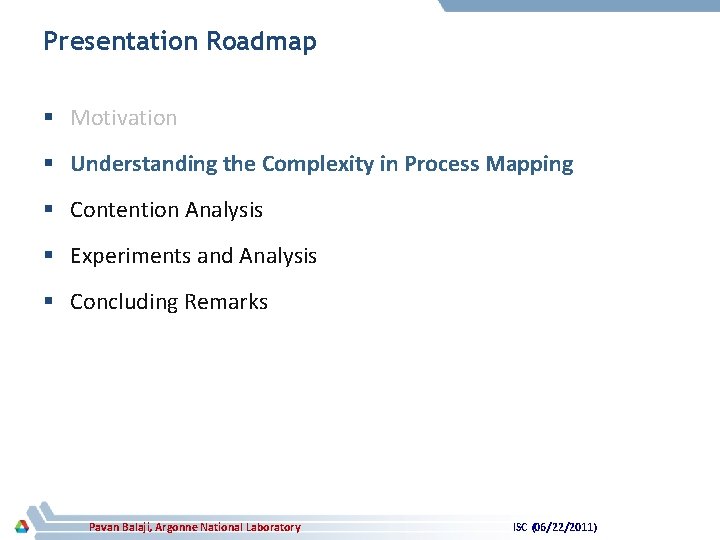 Presentation Roadmap

▪ Motivation
▪ Understanding the Complexity in Process Mapping
▪ Contention Analysis
▪ Experiments and Analysis
▪ Concluding Remarks

Pavan Balaji, Argonne National Laboratory

ISC (06/22/2011)